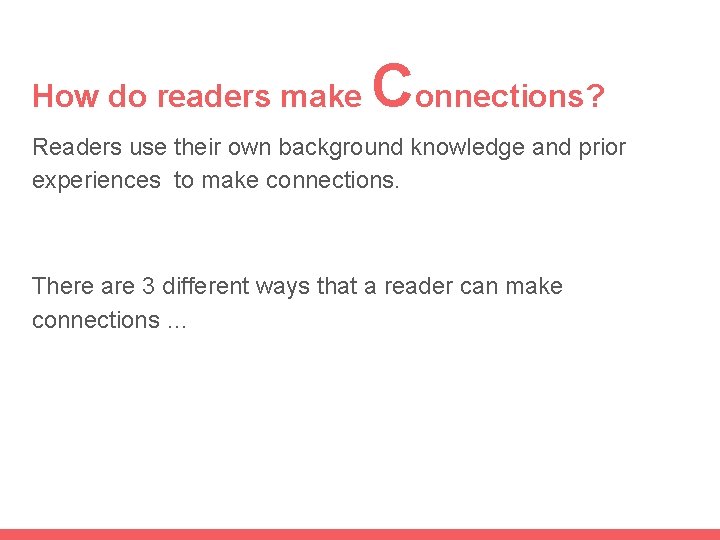 How do readers make Connections?

Readers use their own background knowledge and prior experiences to make connections.

There are 3 different ways that a reader can make connections ...